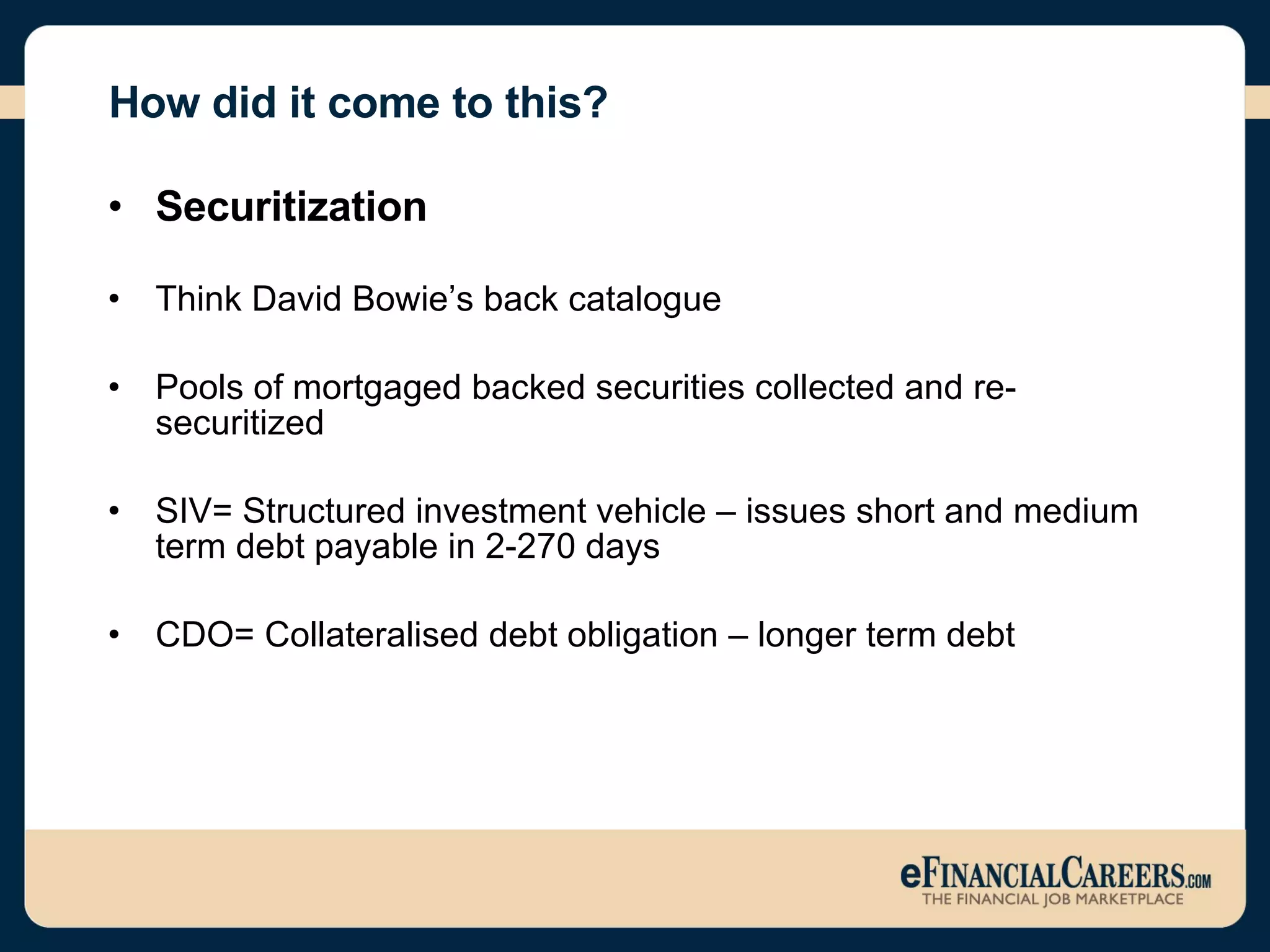 How did it come to this?

• Securitization

• Think David Bowie’s back catalogue

• Pools of mortgaged backed securities collected and re-securitized

• SIV= Structured investment vehicle – issues short and medium term debt payable in 2-270 days

• CDO= Collateralised debt obligation – longer term debt

eFINANCIALCAREERS.COM
THE FINANCIAL JOB MARKETPLACE